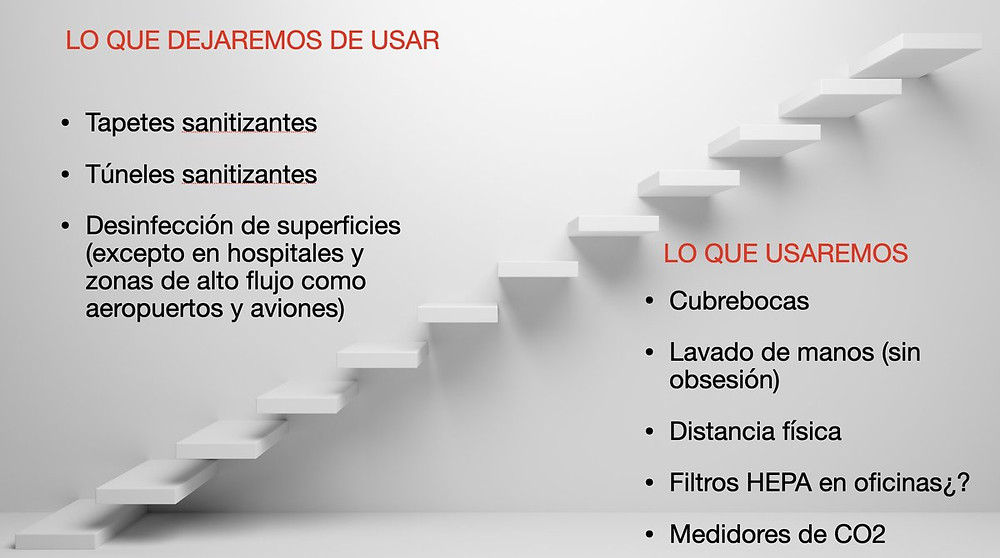 LO QUE DEJAREMOS DE USAR

• Tapetes sanitizantes
• Túneles sanitizantes
• Desinfección de superficies (excepto en hospitales y zonas de alto flujo como aeropuertos y aviones)

LO QUE USAREMOS

• Cubrebocas
• Lavado de manos (sin obsesión)
• Distancia física
• Filtros HEPA en oficinas¿?
• Medidores de CO2